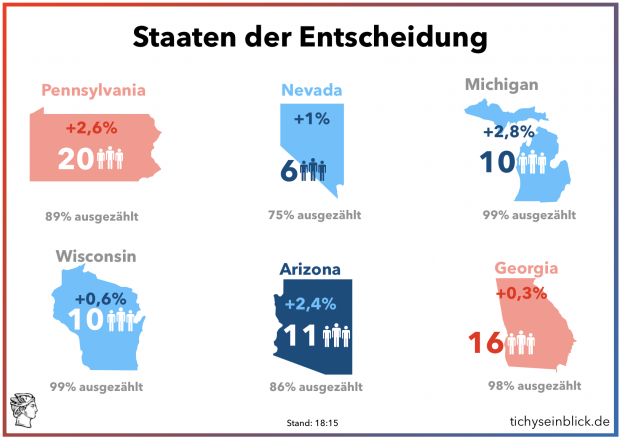 Staaten der Entscheidung

Pennsylvania
+2,6%
20
89% ausgezählt

Nevada
+1%
6
75% ausgezählt

Michigan
+2,8%
10
99% ausgezählt

Wisconsin
+0,6%
10
99% ausgezählt

Arizona
+2,4%
11
86% ausgezählt

Georgia
+0,3%
16
98% ausgezählt

Stand: 18:15

tichyseinblick.de